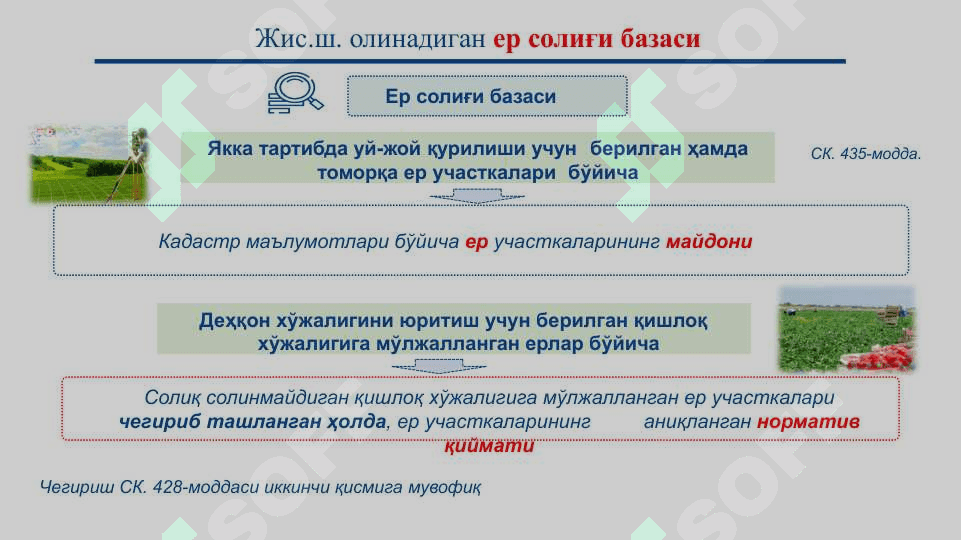 Жис.ш. олинадиган ер солиғи базаси

Ер солиғи базаси

Якка тартибда уй-жой қурилиши учун берилган ҳамда томорқа ер участкалари бўйича

СК. 435-модда.

Кадастр маълумотлари бўйича ер участкаларининг майдони

Деҳқон хўжалигини юритиш учун берилган қишлоқ хўжалигига мўлжалланган ерлар бўйича

Солиқ солинмайдиган қишлоқ хўжалигига мўлжалланган ер участкалари чегириб ташланган ҳолда, ер участкаларининг аниқланган норматив қиймати

Чегириш СК. 428-моддаси иккинчи қисмига мувофиқ